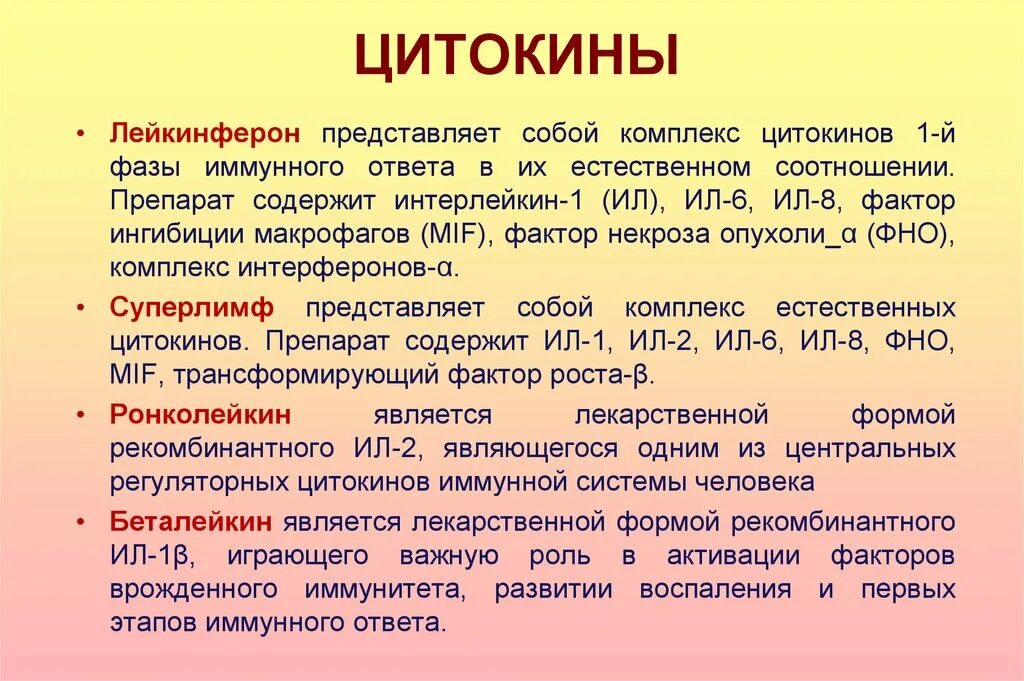 ЦИТОКИНЫ

• Лейкинферон представляет собой комплекс цитокинов 1-й фазы иммунного ответа в их естественном соотношении. Препарат содержит интерлейкин-1 (ИЛ), ИЛ-6, ИЛ-8, фактор ингибиции макрофагов (MIF), фактор некроза опухоли_α (ФНО), комплекс интерферонов-α.

• Суперлимф представляет собой комплекс естественных цитокинов. Препарат содержит ИЛ-1, ИЛ-2, ИЛ-6, ИЛ-8, ФНО, MIF, трансформирующий фактор роста-β.

• Ронколейкин является лекарственной формой рекомбинантного ИЛ-2, являющегося одним из центральных регуляторных цитокинов иммунной системы человека

• Беталейкин является лекарственной формой рекомбинантного ИЛ-1β, играющего важную роль в активации факторов врожденного иммунитета, развитии воспаления и первых этапов иммунного ответа.